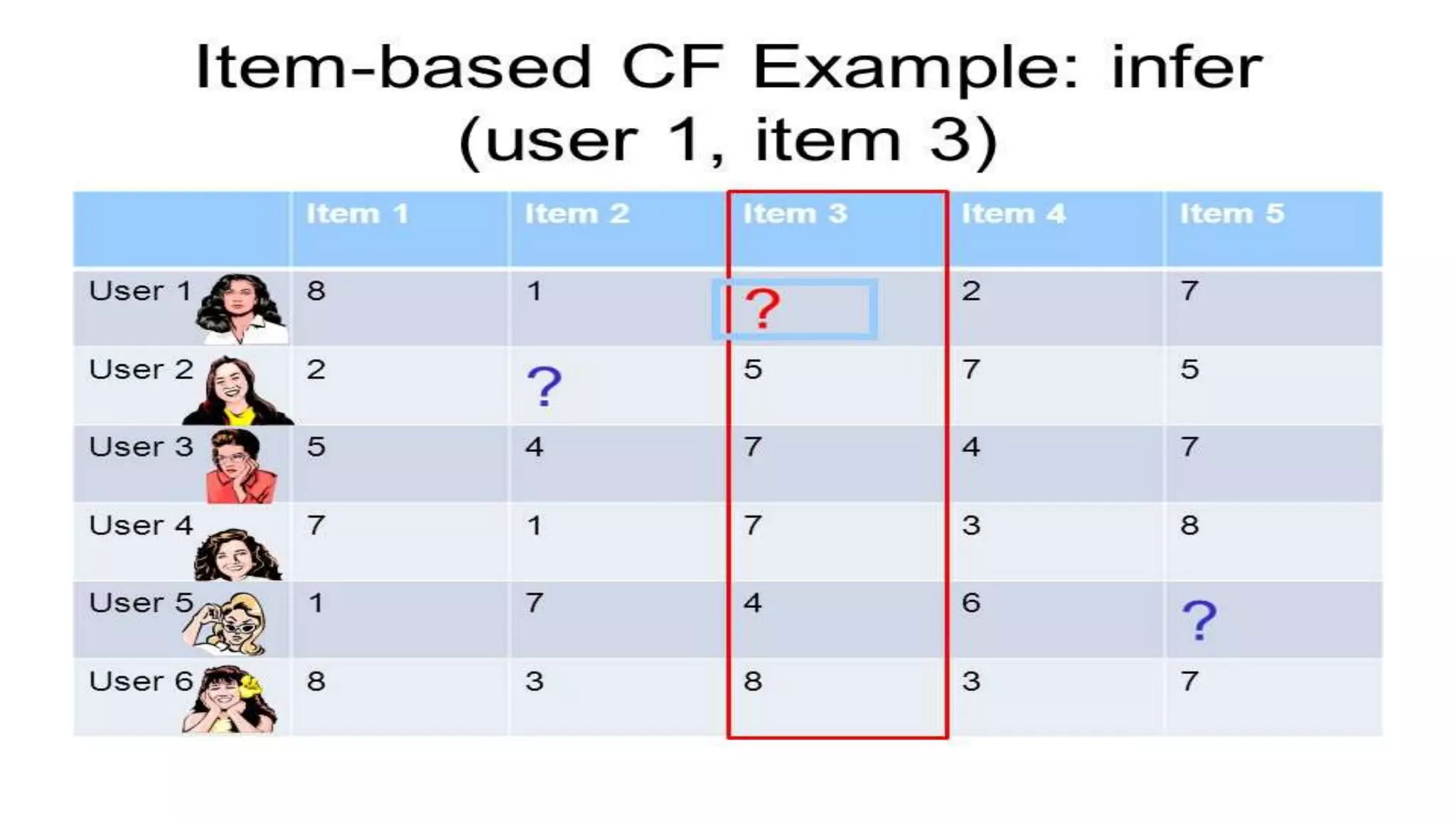 Item-based CF Example: infer (user 1, item 3)

| | Item 1 | Item 2 | Item 3 | Item 4 | Item 5 |
|---|---|---|---|---|---|
| User 1 | 8 | 1 | ? | 2 | 7 |
| User 2 | 2 | ? | 5 | 7 | 5 |
| User 3 | 5 | 4 | 7 | 4 | 7 |
| User 4 | 7 | 1 | 7 | 3 | 8 |
| User 5 | 1 | 7 | 4 | 6 | ? |
| User 6 | 8 | 3 | 8 | 3 | 7 |